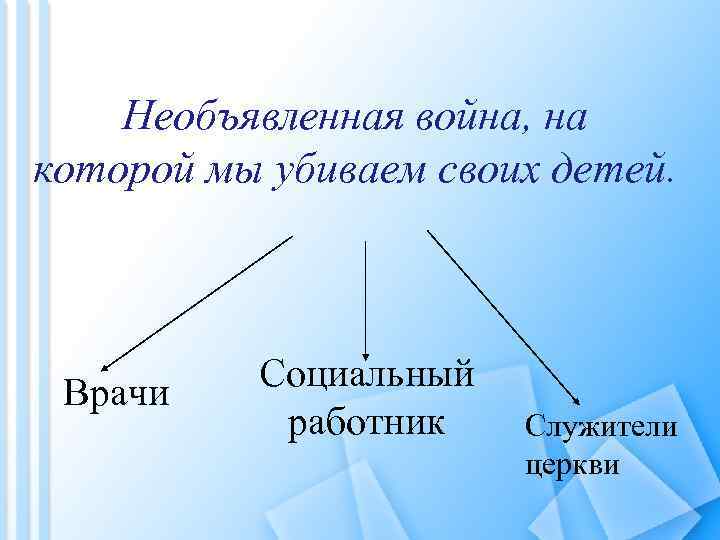 Необъявленная война, на которой мы убиваем своих детей.

Врачи

Социальный работник

Служители церкви